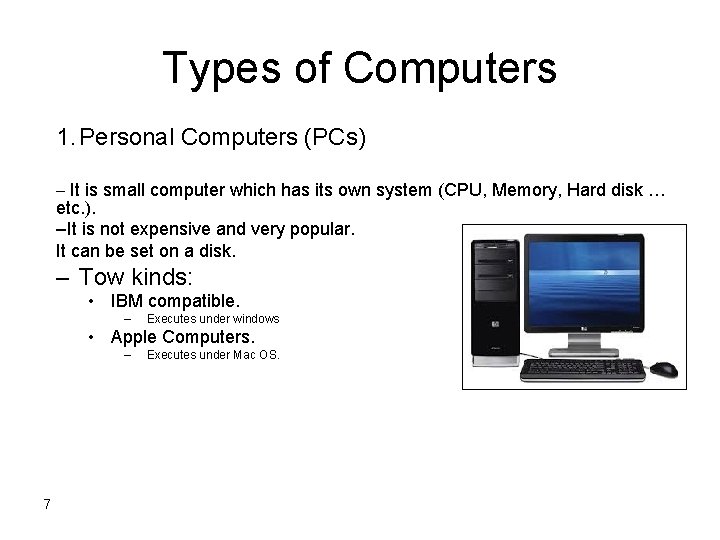 Types of Computers

1. Personal Computers (PCs)

– It is small computer which has its own system (CPU, Memory, Hard disk … etc.).

–It is not expensive and very popular.

It can be set on a disk.

– Tow kinds:

• IBM compatible.

– Executes under windows

• Apple Computers.

– Executes under Mac OS.

7